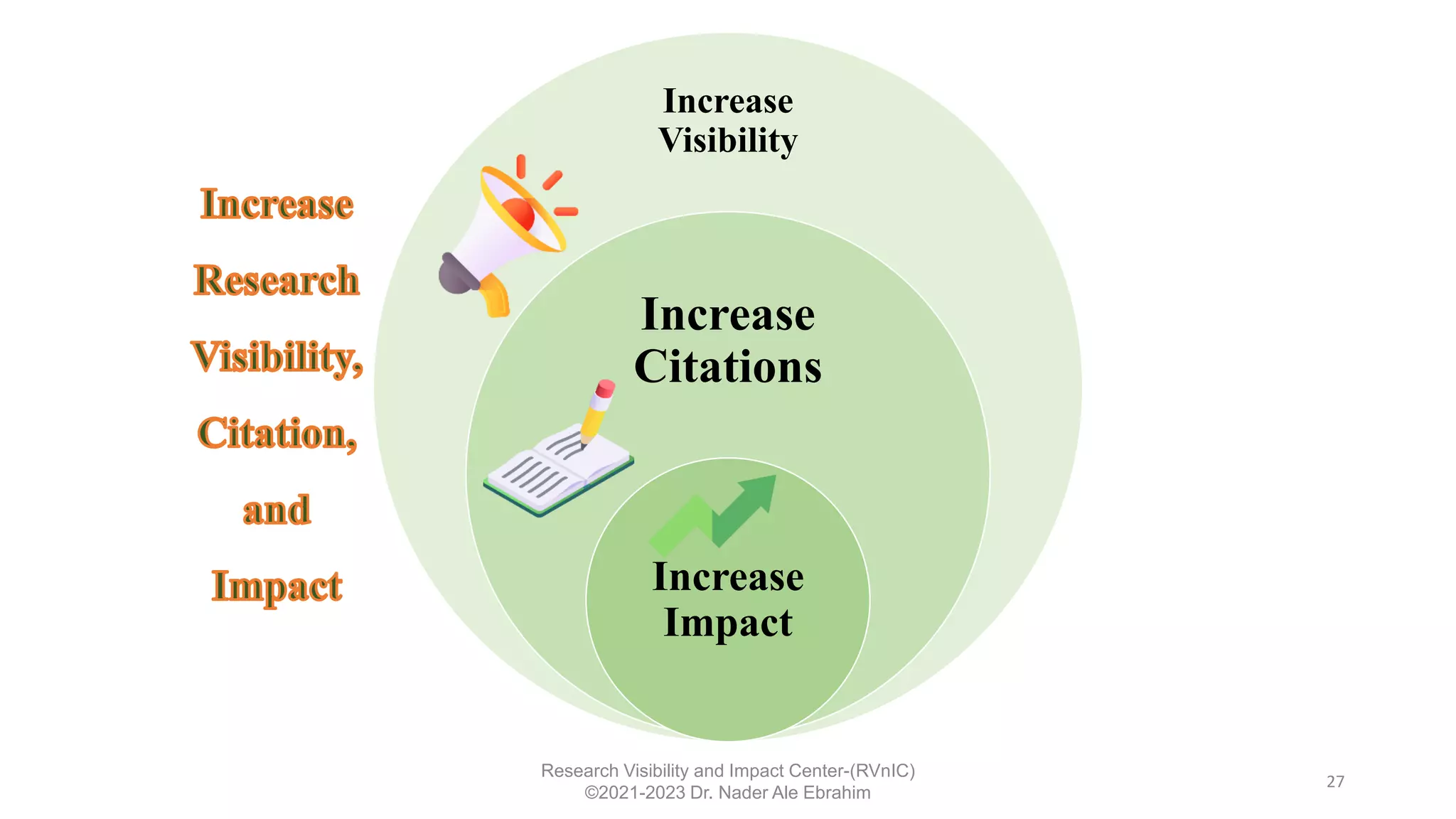 Increase
Research
Visibility,
Citation,
and
Impact

Increase
Visibility

Increase
Citations

Increase
Impact

Research Visibility and Impact Center-(RVnIC)
©2021-2023 Dr. Nader Ale Ebrahim

27